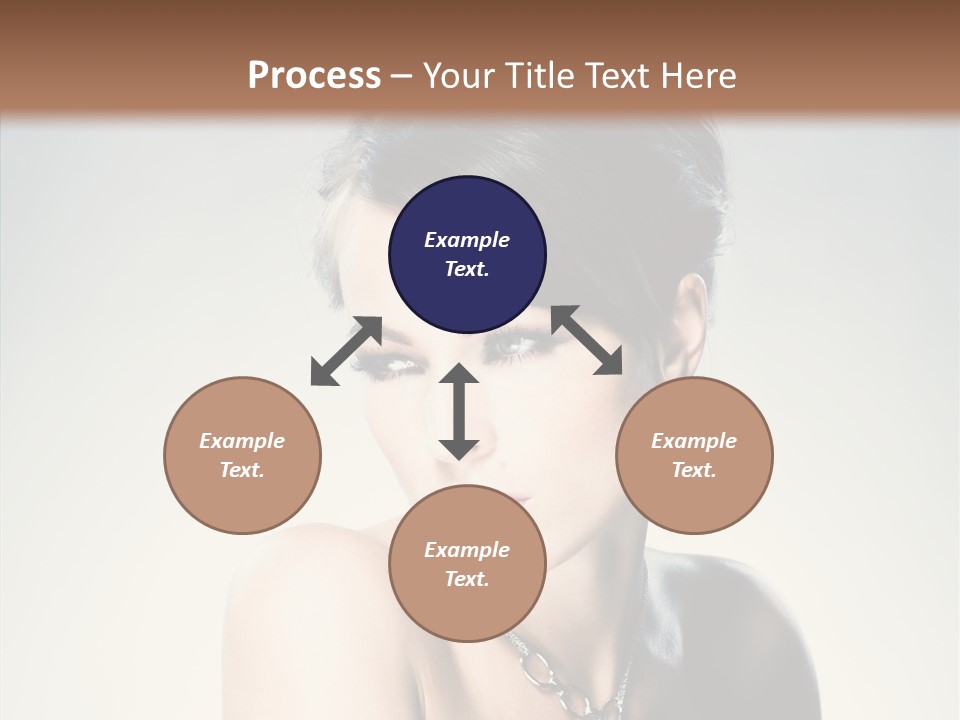 Process – Your Title Text Here

Example Text.

Example Text.

Example Text.

Example Text.